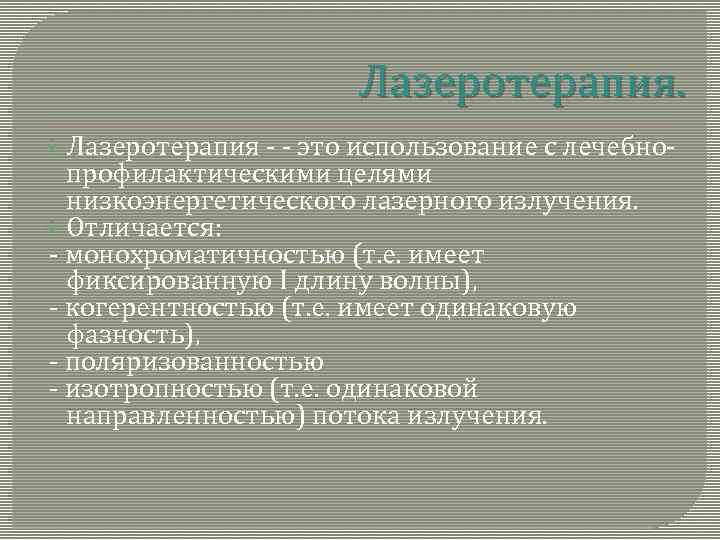 Лазеротерапия.

Лазеротерапия - - это использование с лечебно-профилактическими целями низкоэнергетического лазерного излучения.

Отличается:
- монохроматичностью (т.е. имеет фиксированную I длину волны),
- когерентностью (т.е. имеет одинаковую фазность),
- поляризованностью
- изотропностью (т.е. одинаковой направленностью) потока излучения.